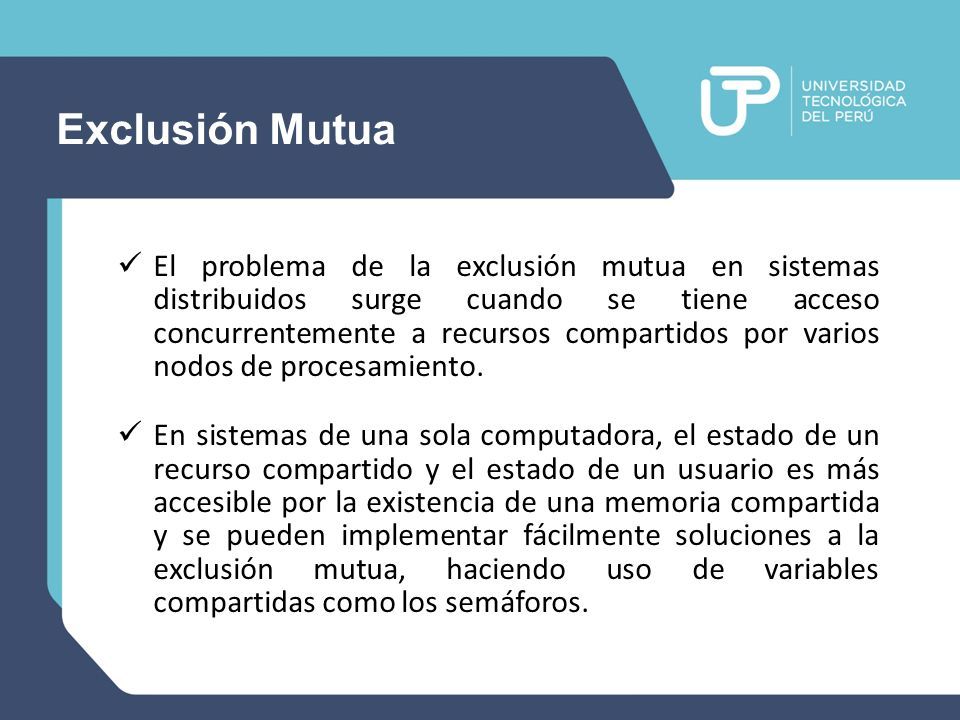 Exclusión Mutua

UTP UNIVERSIDAD TECNOLÓGICA DEL PERÚ

✓ El problema de la exclusión mutua en sistemas distribuidos surge cuando se tiene acceso concurrentemente a recursos compartidos por varios nodos de procesamiento.

✓ En sistemas de una sola computadora, el estado de un recurso compartido y el estado de un usuario es más accesible por la existencia de una memoria compartida y se pueden implementar fácilmente soluciones a la exclusión mutua, haciendo uso de variables compartidas como los semáforos.